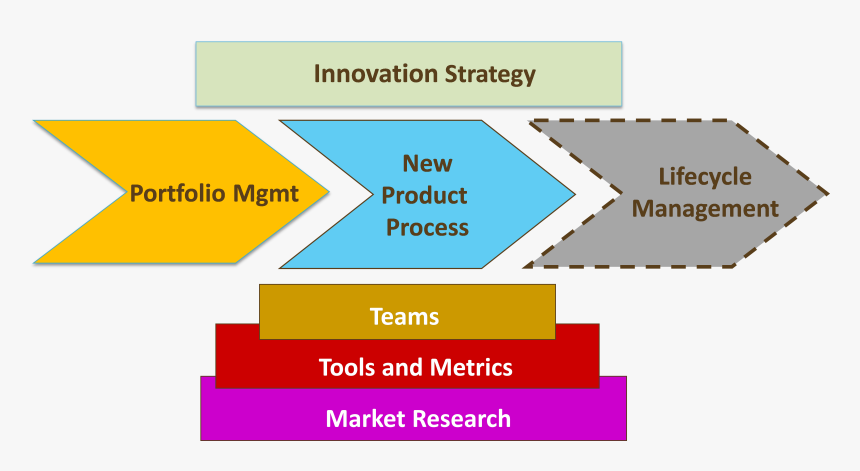 Innovation Strategy

Portfolio Mgmt

New Product Process

Lifecycle Management

Teams

Tools and Metrics

Market Research